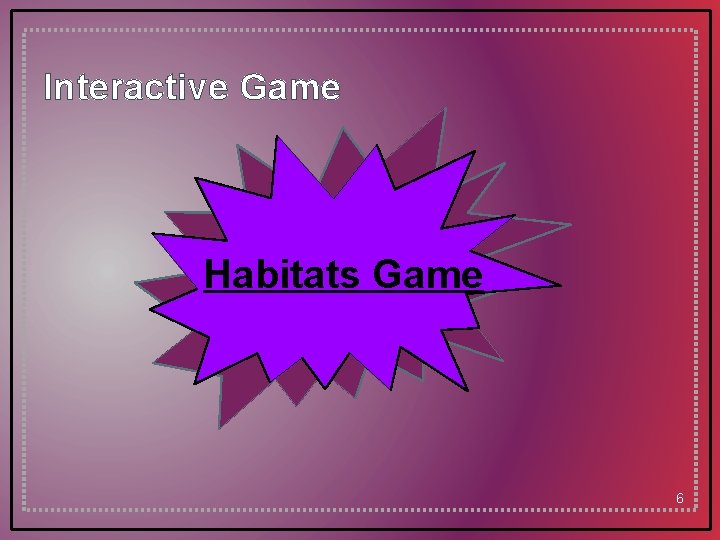 Interactive Game

Habitats Game

6